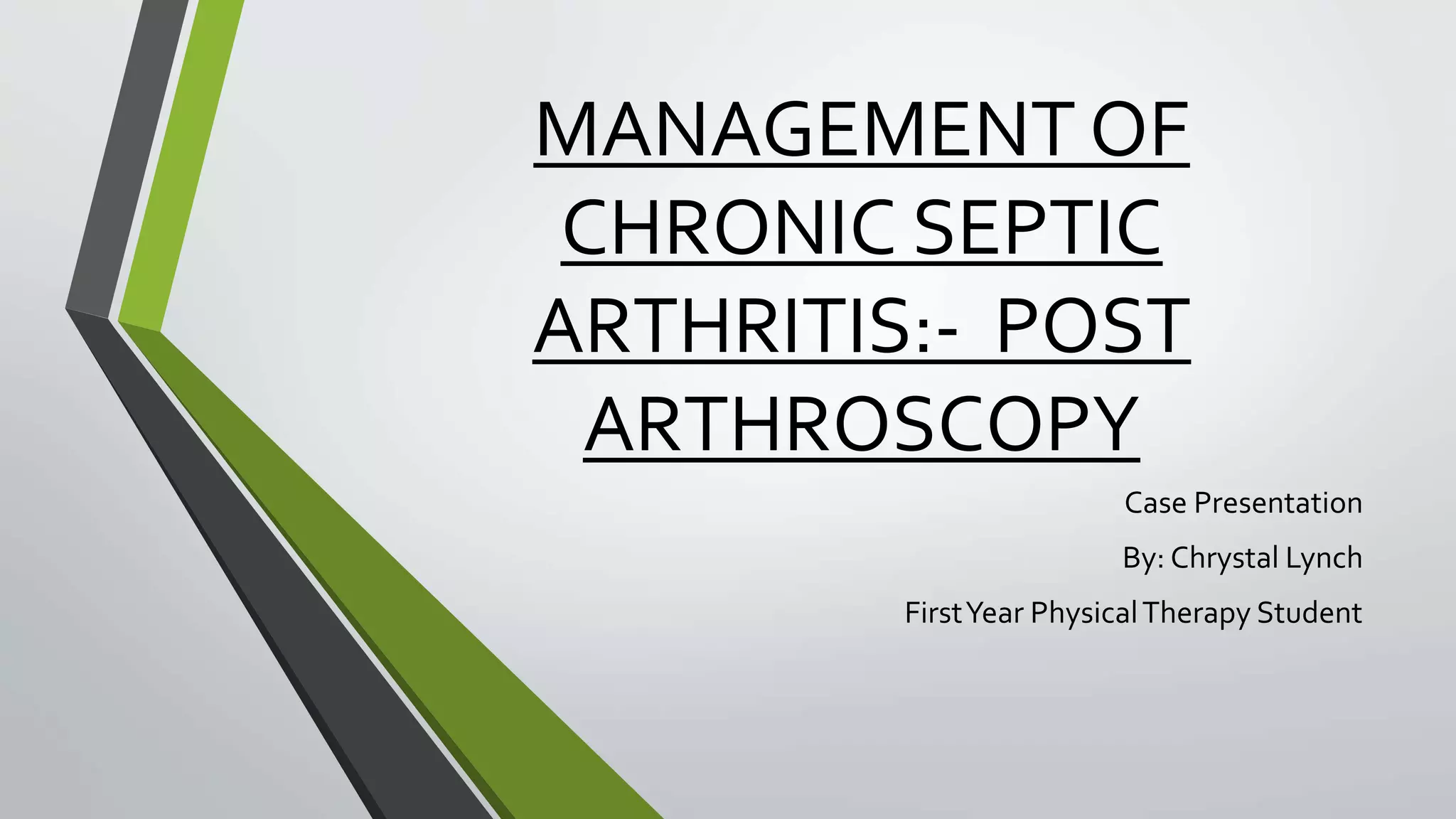 MANAGEMENT OF CHRONIC SEPTIC ARTHRITIS:- POST ARTHROSCOPY

Case Presentation

By: Chrystal Lynch

First Year Physical Therapy Student